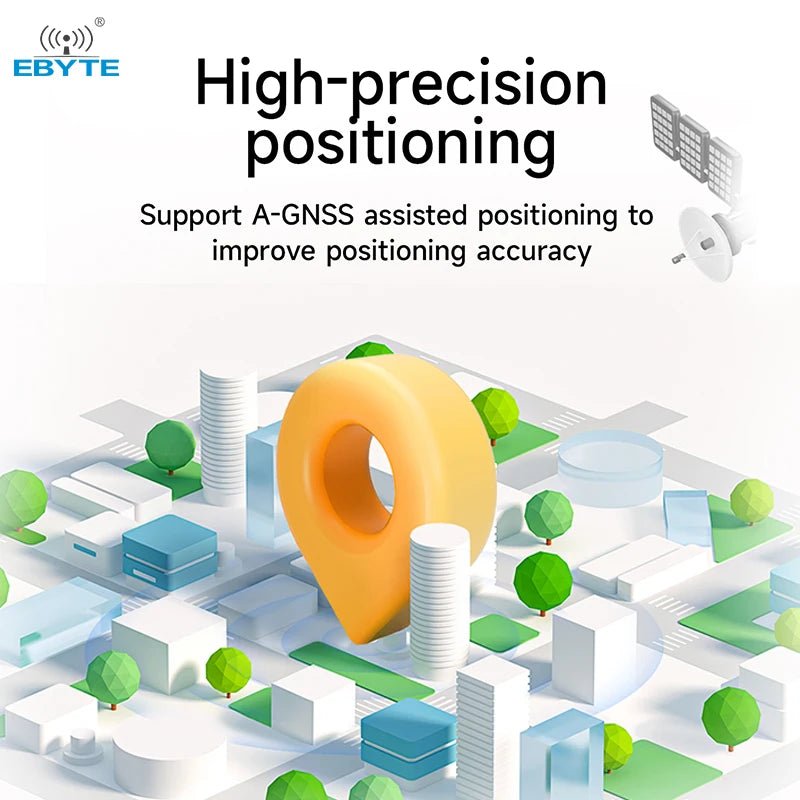 EBYTE®

High-precision positioning

Support A-GNSS assisted positioning to improve positioning accuracy